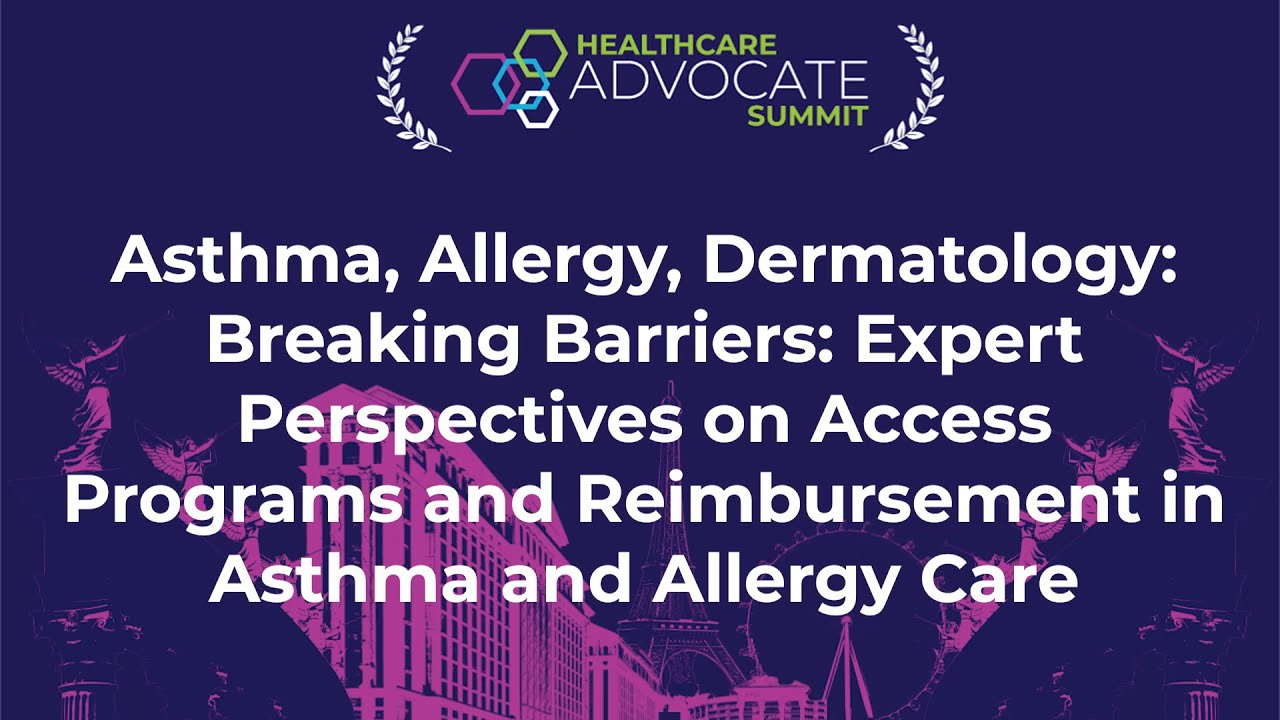 HEALTHCARE
ADVOCATE
SUMMIT

Asthma, Allergy, Dermatology: Breaking Barriers: Expert Perspectives on Access Programs and Reimbursement in Asthma and Allergy Care